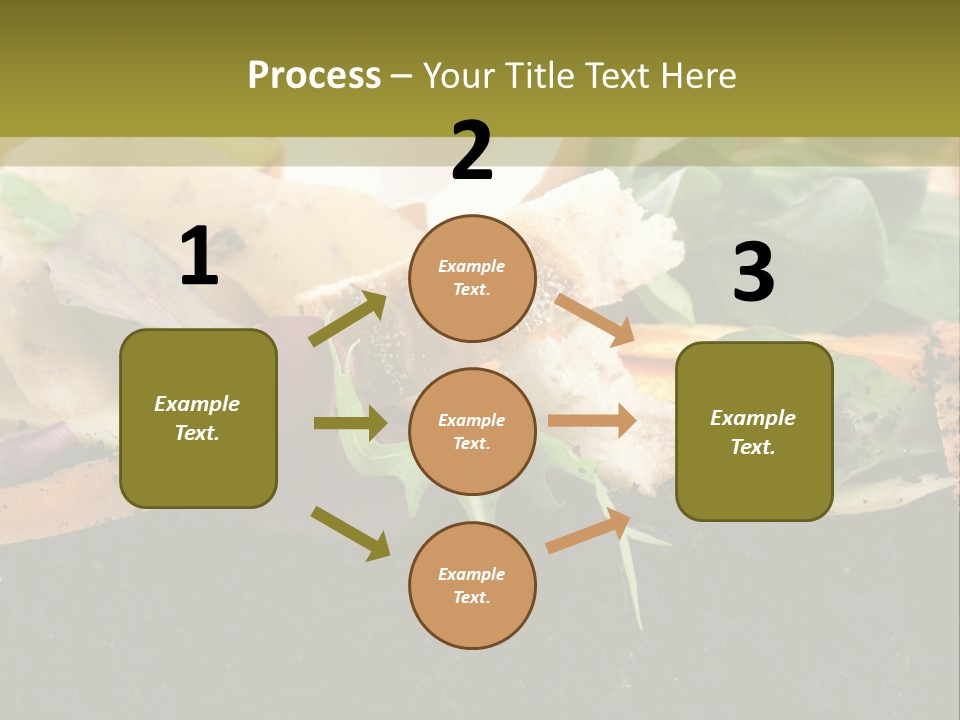 Process – Your Title Text Here

1

Example Text.

2

Example Text.

Example Text.

Example Text.

3

Example Text.